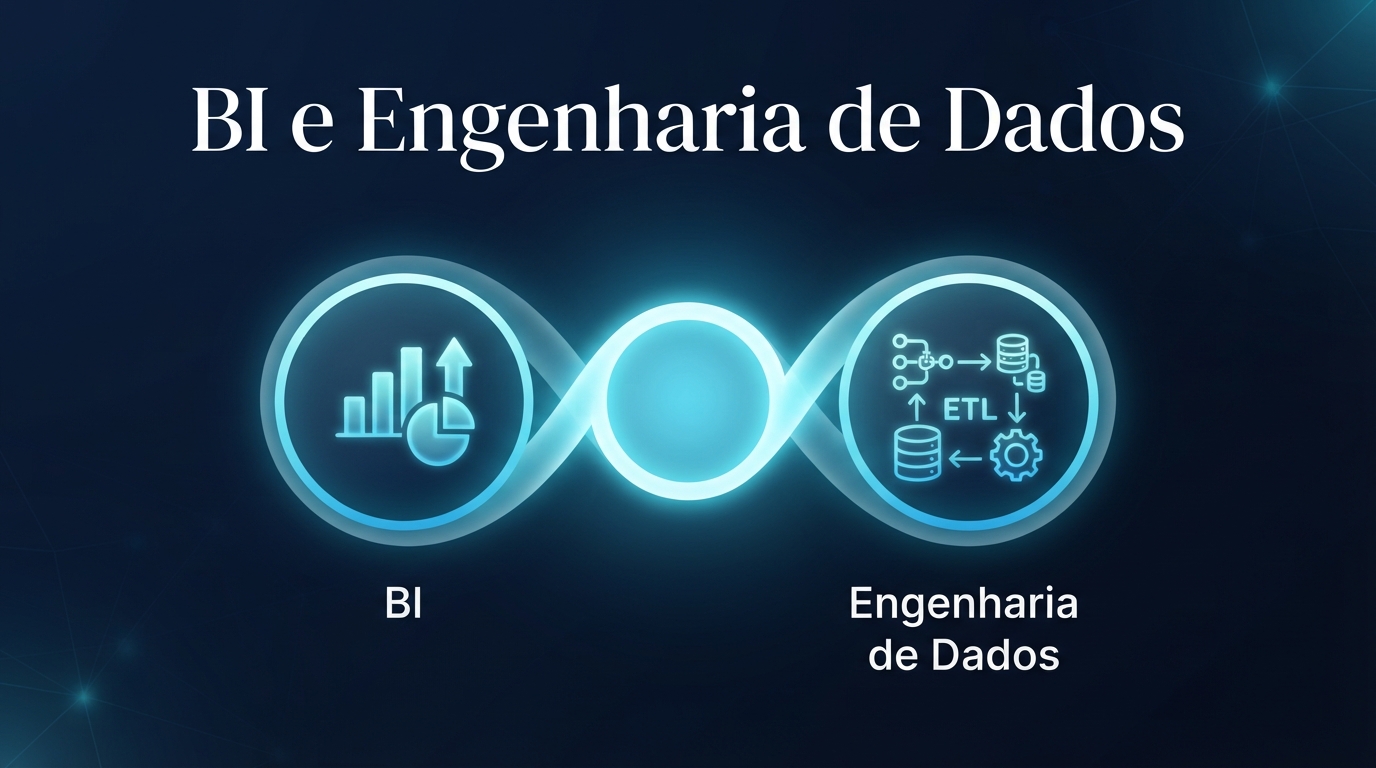 BI e Engenharia de Dados

ETL

BI

Engenharia de Dados